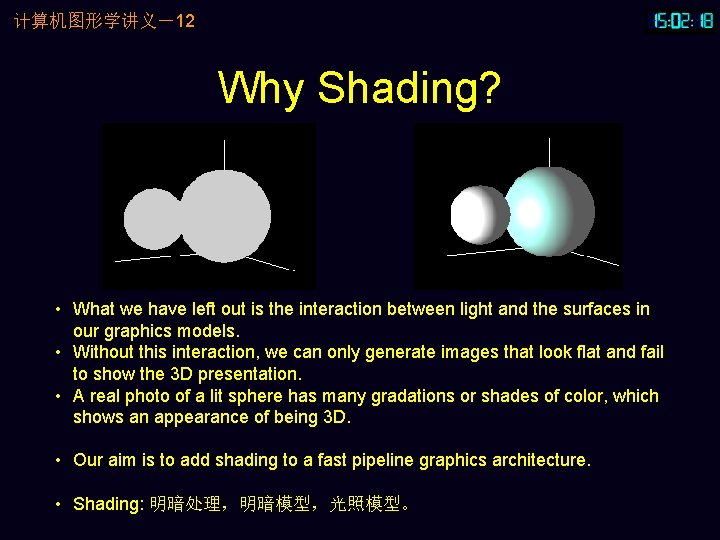 计算机图形学讲义－12

15:02:18

Why Shading?

• What we have left out is the interaction between light and the surfaces in our graphics models.
• Without this interaction, we can only generate images that look flat and fail to show the 3D presentation.
• A real photo of a lit sphere has many gradations or shades of color, which shows an appearance of being 3D.

• Our aim is to add shading to a fast pipeline graphics architecture.

• Shading: 明暗处理，明暗模型，光照模型。